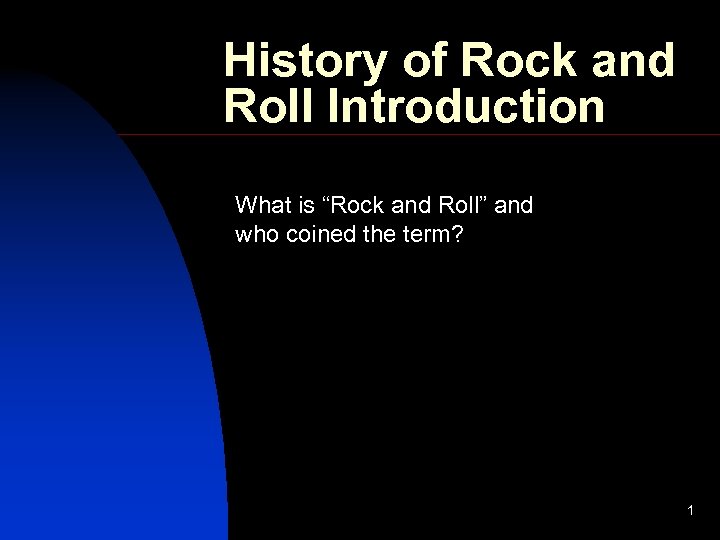 History of Rock and Roll Introduction

What is “Rock and Roll” and who coined the term?

1